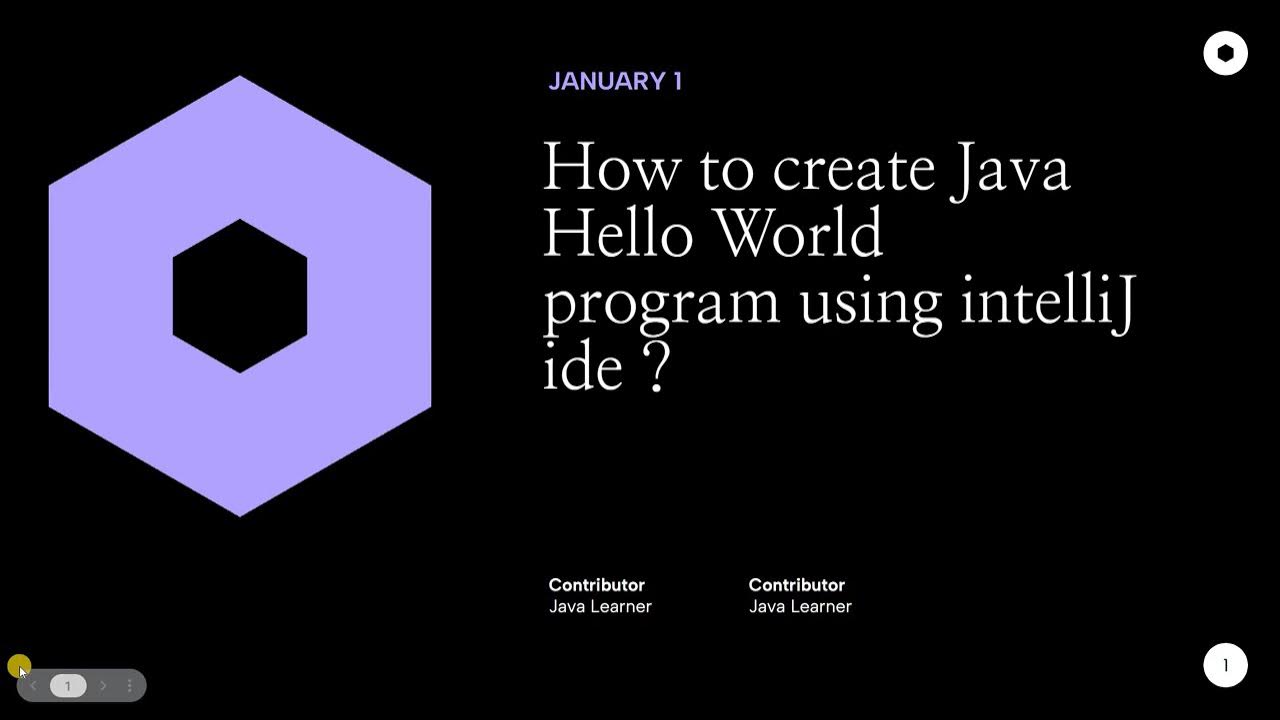 JANUARY 1

How to create Java Hello World program using intelliJ ide ?

Contributor
Java Learner

Contributor
Java Learner

1

1